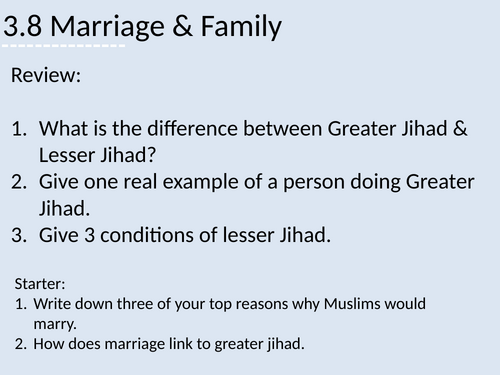 3.8 Marriage & Family

Review:

1. What is the difference between Greater Jihad & Lesser Jihad?
2. Give one real example of a person doing Greater Jihad.
3. Give 3 conditions of lesser Jihad.

Starter:
1. Write down three of your top reasons why Muslims would marry.
2. How does marriage link to greater jihad.